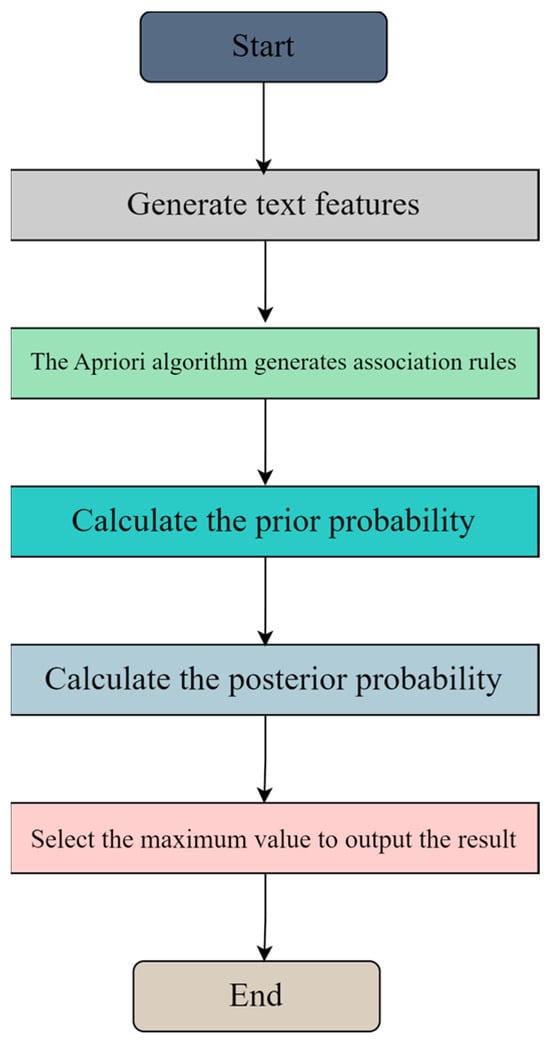 Start

Generate text features

The Apriori algorithm generates association rules

Calculate the prior probability

Calculate the posterior probability

Select the maximum value to output the result

End